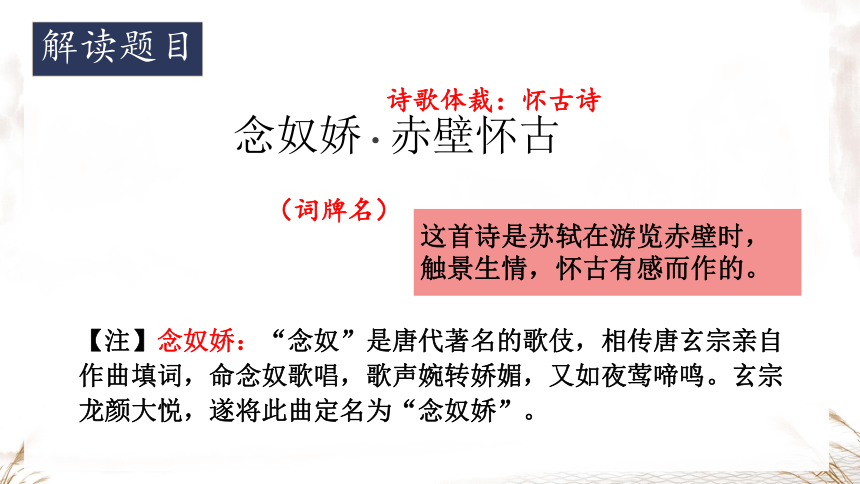 解读题目

诗歌体裁：怀古诗

念奴娇·赤壁怀古

（词牌名）

这首诗是苏轼在游览赤壁时，触景生情，怀古有感而作的。

【注】念奴娇：“念奴”是唐代著名的歌伎，相传唐玄宗亲自作曲填词，命念奴歌唱，歌声婉转娇媚，又如夜莺啼鸣。玄宗龙颜大悦，遂将此曲定名为“念奴娇”。